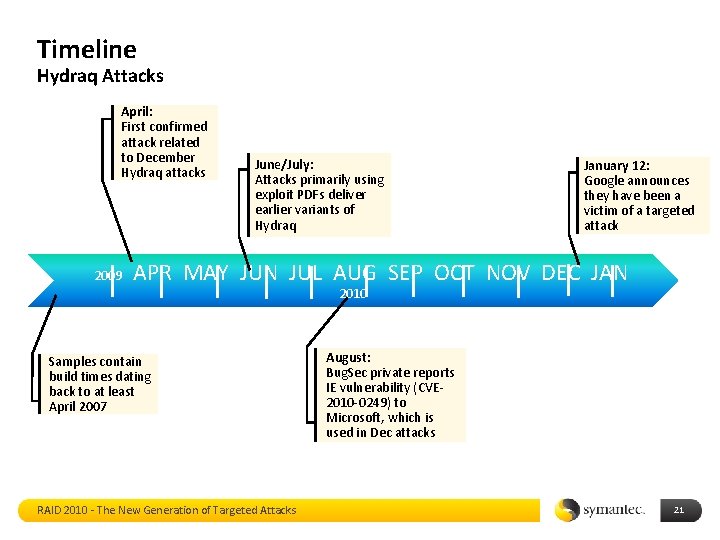 Timeline
Hydraq Attacks

April:
First confirmed attack related to December Hydraq attacks

June/July:
Attacks primarily using exploit PDFs deliver earlier variants of Hydraq

January 12:
Google announces they have been a victim of a targeted attack

2009 APR MAY JUN JUL AUG SEP OCT NOV DEC JAN
2010

Samples contain build times dating back to at least April 2007

August:
BugSec private reports IE vulnerability (CVE-2010-0249) to Microsoft, which is used in Dec attacks

RAID 2010 - The New Generation of Targeted Attacks

symantec.

21